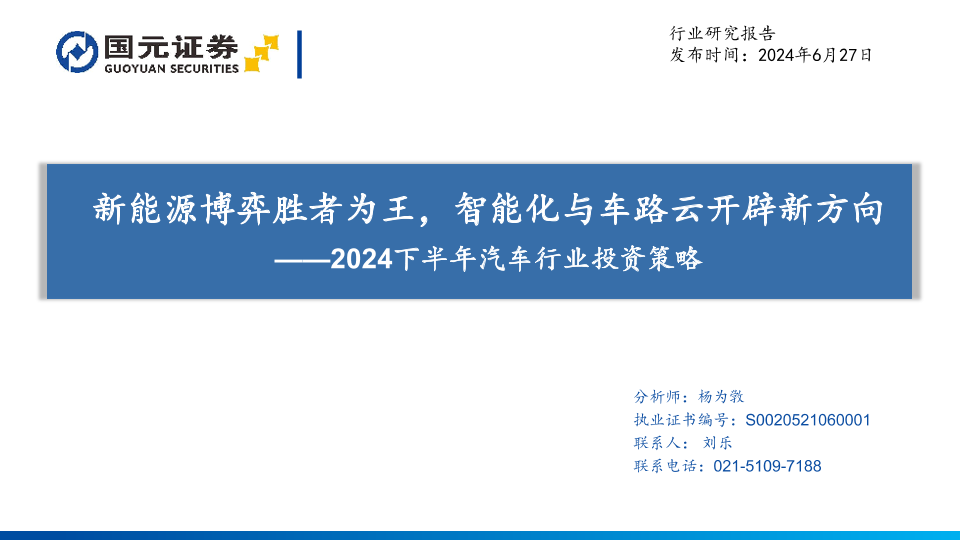 国元证券
GUOYUAN SECURITIES

行业研究报告
发布时间：2024年6月27日

新能源博弈胜者为王，智能化与车路云开辟新方向
——2024下半年汽车行业投资策略

分析师：杨为敩
执业证书编号：S0020521060001
联系人： 刘乐
联系电话：021-5109-7188